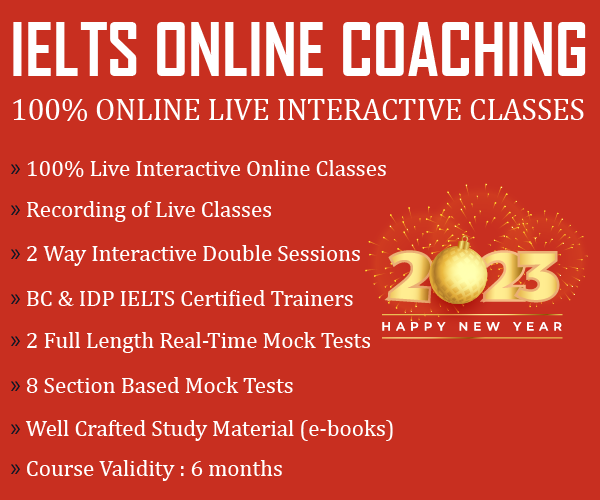 IELTS ONLINE COACHING

100% ONLINE LIVE INTERACTIVE CLASSES

» 100% Live Interactive Online Classes

» Recording of Live Classes

» 2 Way Interactive Double Sessions

» BC & IDP IELTS Certified Trainers

» 2 Full Length Real-Time Mock Tests

» 8 Section Based Mock Tests

» Well Crafted Study Material (e-books)

» Course Validity : 6 months

2023

HAPPY NEW YEAR